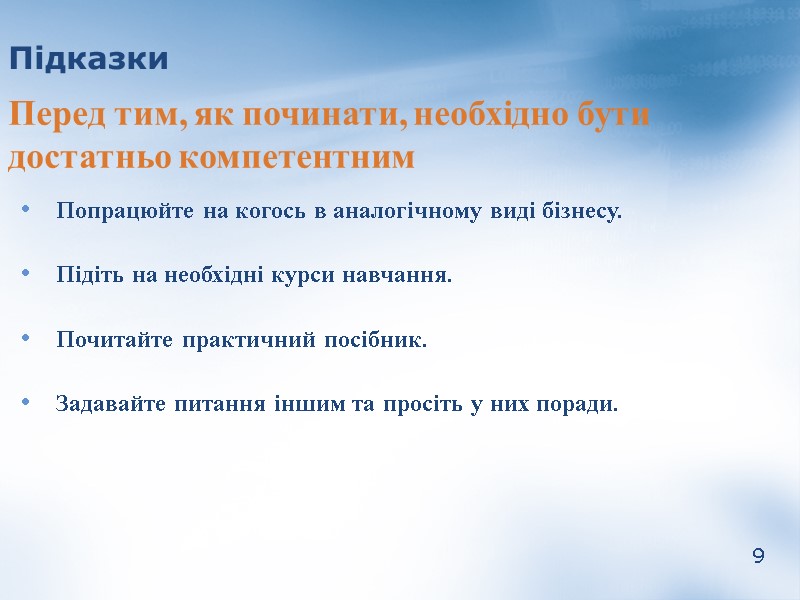 Підказки

Перед тим, як починати, необхідно бути достатньо компетентним

• Попрацюйте на когось в аналогічному виді бізнесу.

• Підіть на необхідні курси навчання.

• Почитайте практичний посібник.

• Задавайте питання іншим та просіть у них поради.

9